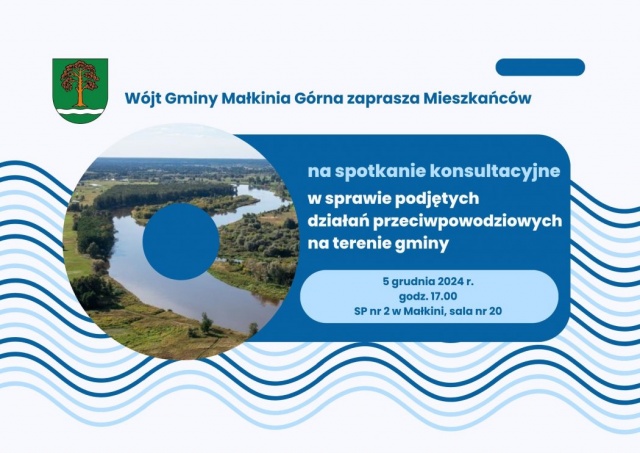 Wójt Gminy Małkinia Górna zaprasza Mieszkańców

na spotkanie konsultacyjne w sprawie podjętych działań przeciwpowodziowych na terenie gminy

5 grudnia 2024 r.
godz. 17.00
SP nr 2 w Małkini, sala nr 20